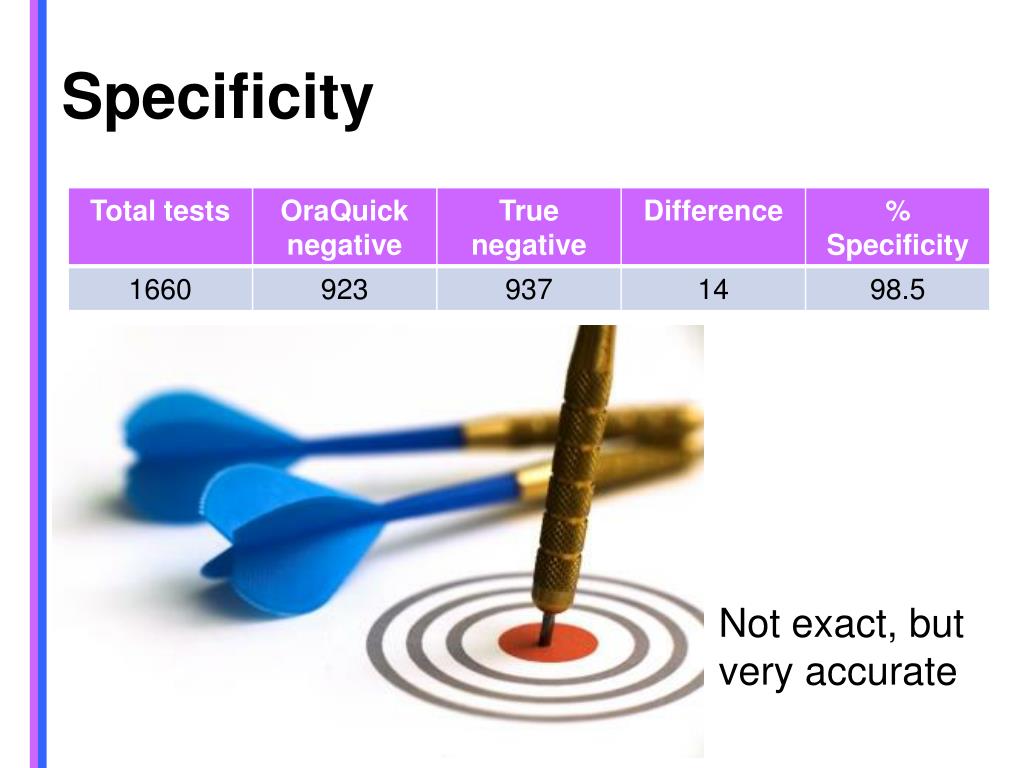 Specificity

| Total tests | OraQuick negative | True negative | Difference | % Specificity |
|---|---|---|---|---|
| 1660 | 923 | 937 | 14 | 98.5 |

Not exact, but very accurate